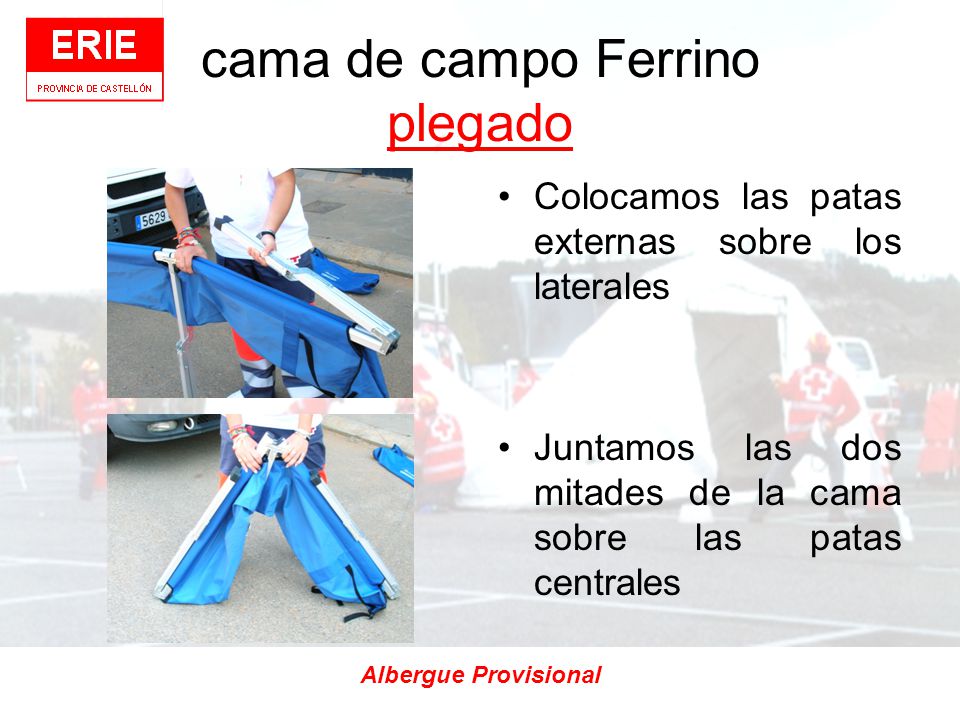 ERIE
PROVINCIA DE CASTELLÓN

cama de campo Ferrino
plegado

5629

• Colocamos las patas externas sobre los laterales

• Juntamos las dos mitades de la cama sobre las patas centrales

Albergue Provisional